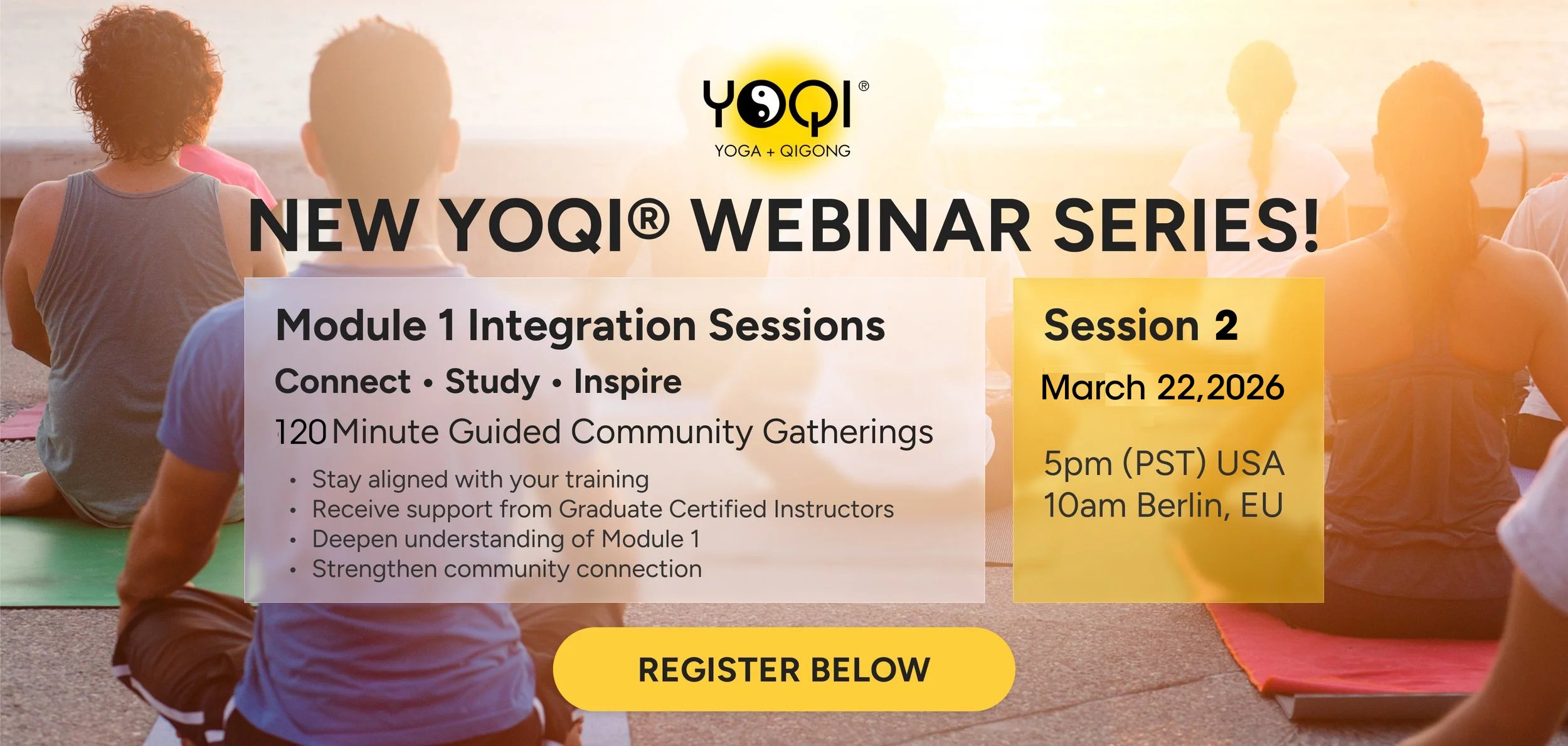 YOQI®
YOGA + QIGONG

NEW YOQI® WEBINAR SERIES!

Module 1 Integration Sessions
Connect • Study • Inspire
120 Minute Guided Community Gatherings
• Stay aligned with your training
• Receive support from Graduate Certified Instructors
• Deepen understanding of Module 1
• Strengthen community connection

Session 2
March 22,2026
5pm (PST) USA
10am Berlin, EU

REGISTER BELOW